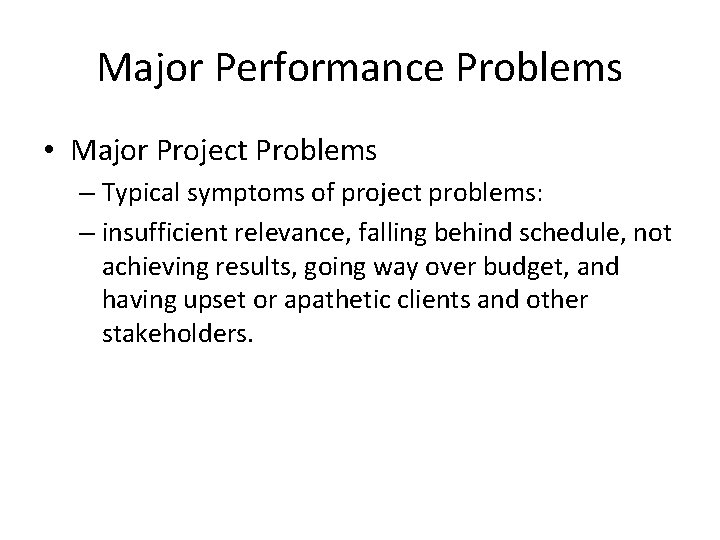 Major Performance Problems

• Major Project Problems

– Typical symptoms of project problems:

– insufficient relevance, falling behind schedule, not achieving results, going way over budget, and having upset or apathetic clients and other stakeholders.